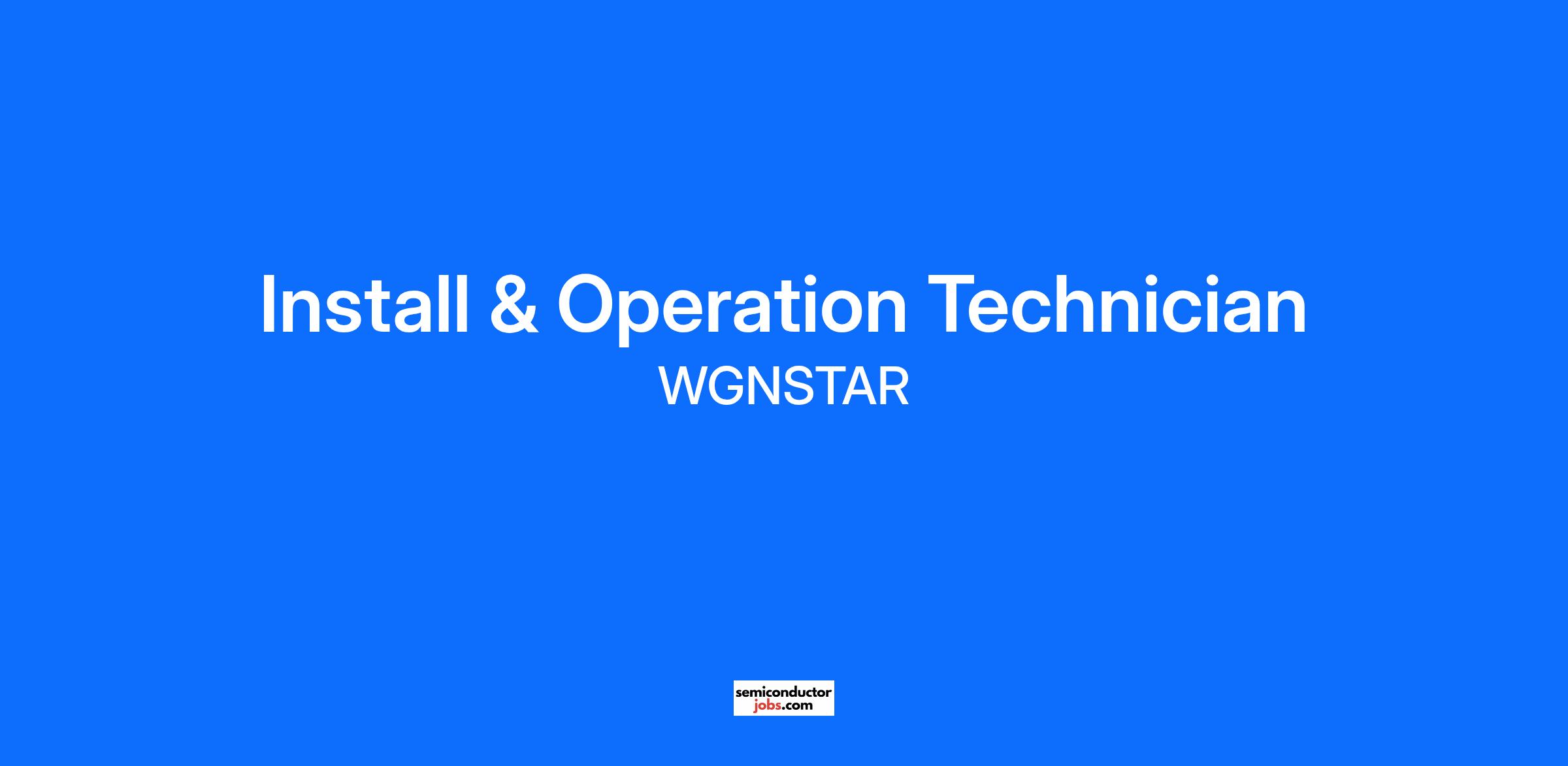 Install & Operation Technician
WGNSTAR

semiconductor
jobs.com